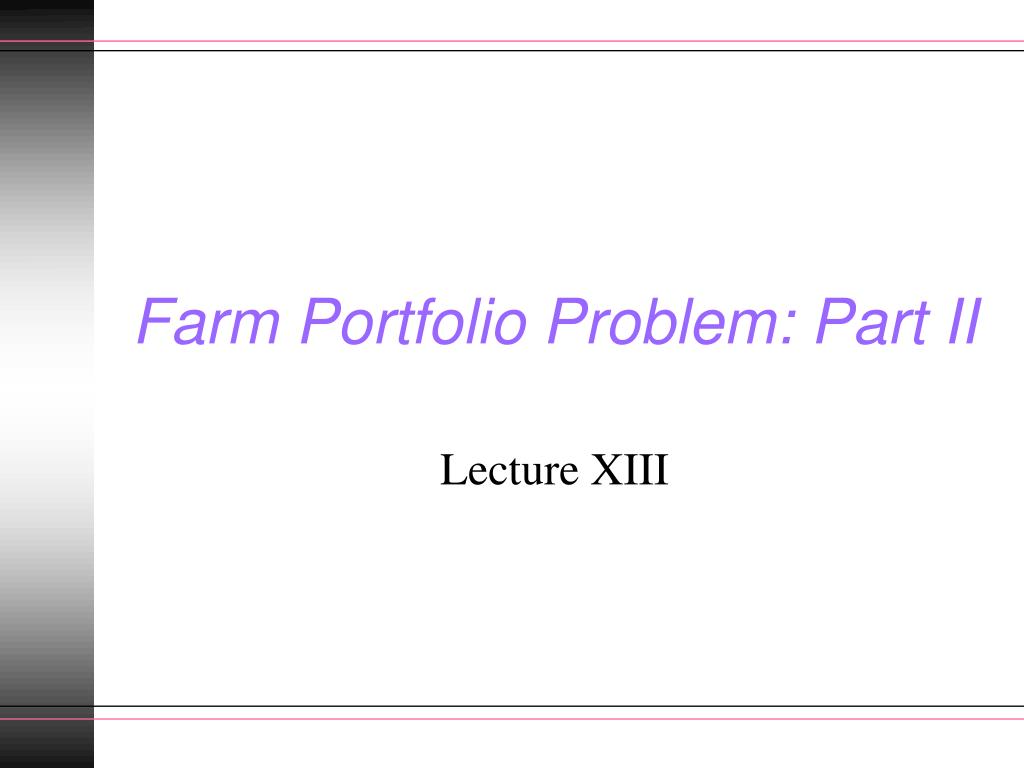 Farm Portfolio Problem: Part II

Lecture XIII